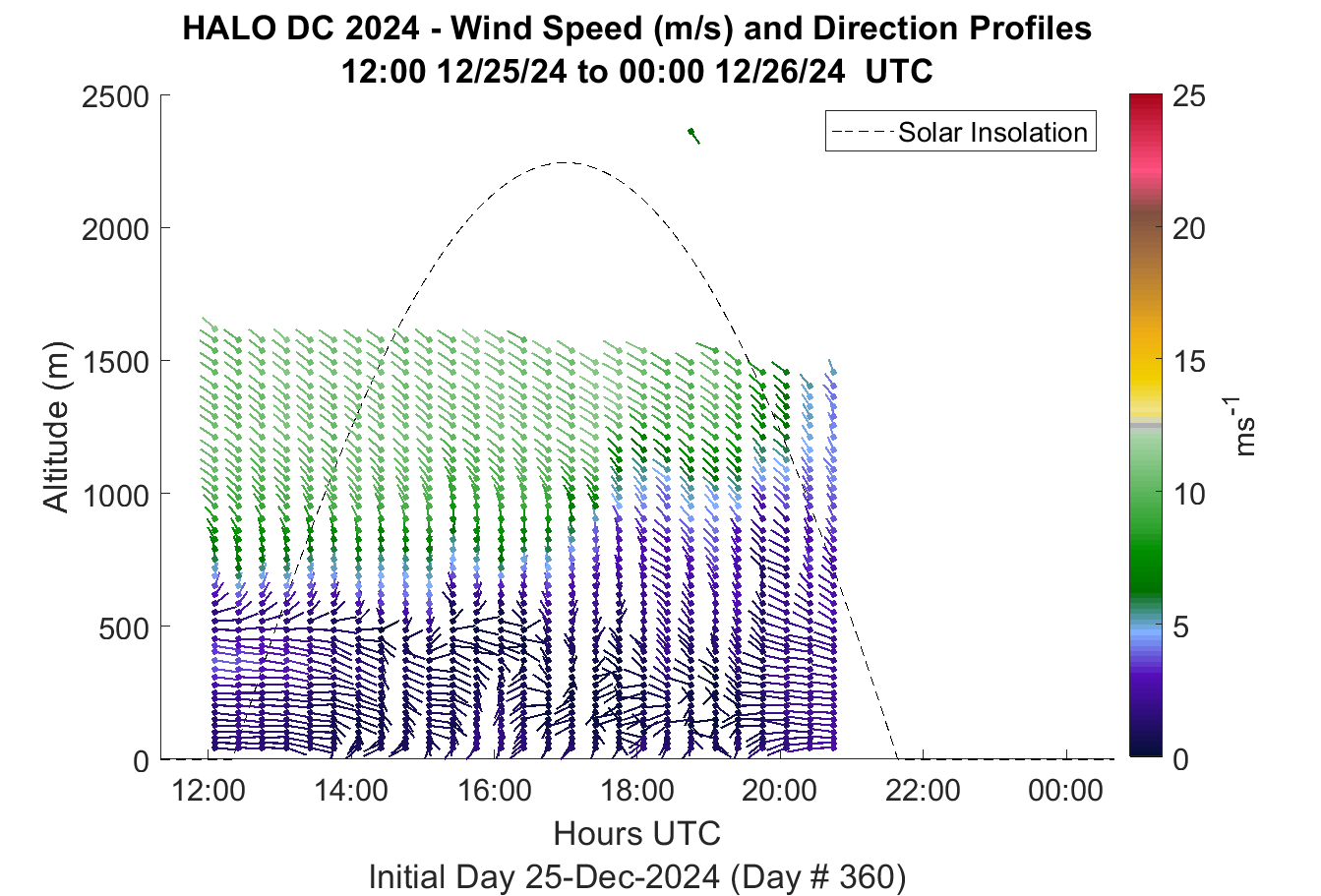 HALO DC 2024 - Wind Speed (m/s) and Direction Profiles
12:00 12/25/24 to 00:00 12/26/24 UTC

Solar Insolation

Altitude (m)

2500
2000
1500
1000
500
0

12:00
14:00
16:00
18:00
20:00
22:00
00:00

Hours UTC

Initial Day 25-Dec-2024 (Day # 360)

25
20
15
10
5
0

$ms^{-1}$